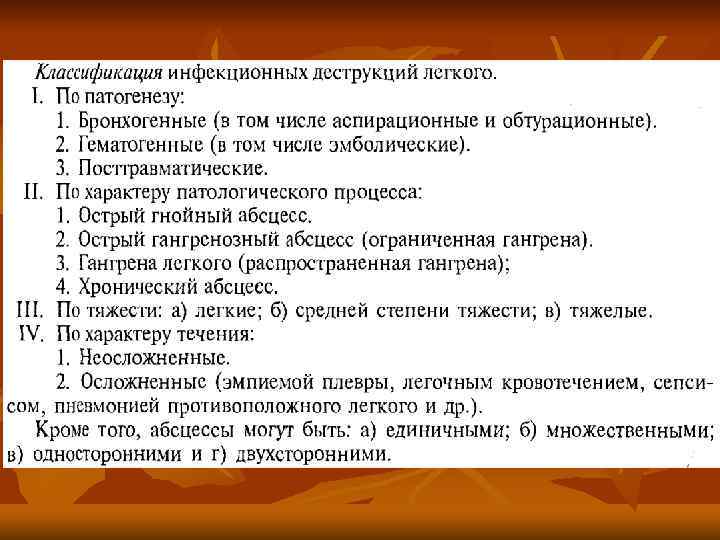 Классификация инфекционных деструкций легкого.
I. По патогенезу:
1. Бронхогенные (в том числе аспирационные и обтурационные).
2. Гематогенные (в том числе эмболические).
3. Посттравматические.
II. По характеру патологического процесса:
1. Острый гнойный абсцесс.
2. Острый гангренозный абсцесс (ограниченная гангрена).
3. Гангрена легкого (распространенная гангрена);
4. Хронический абсцесс.
III. По тяжести: а) легкие; б) средней степени тяжести; в) тяжелые.
IV. По характеру течения:
1. Неосложненные.
2. Осложненные (эмпиемой плевры, легочным кровотечением, сепсисом, пневмонией противоположного легкого и др.).

Кроме того, абсцессы могут быть: а) единичными; б) множественными; в) односторонними и г) двухсторонними.